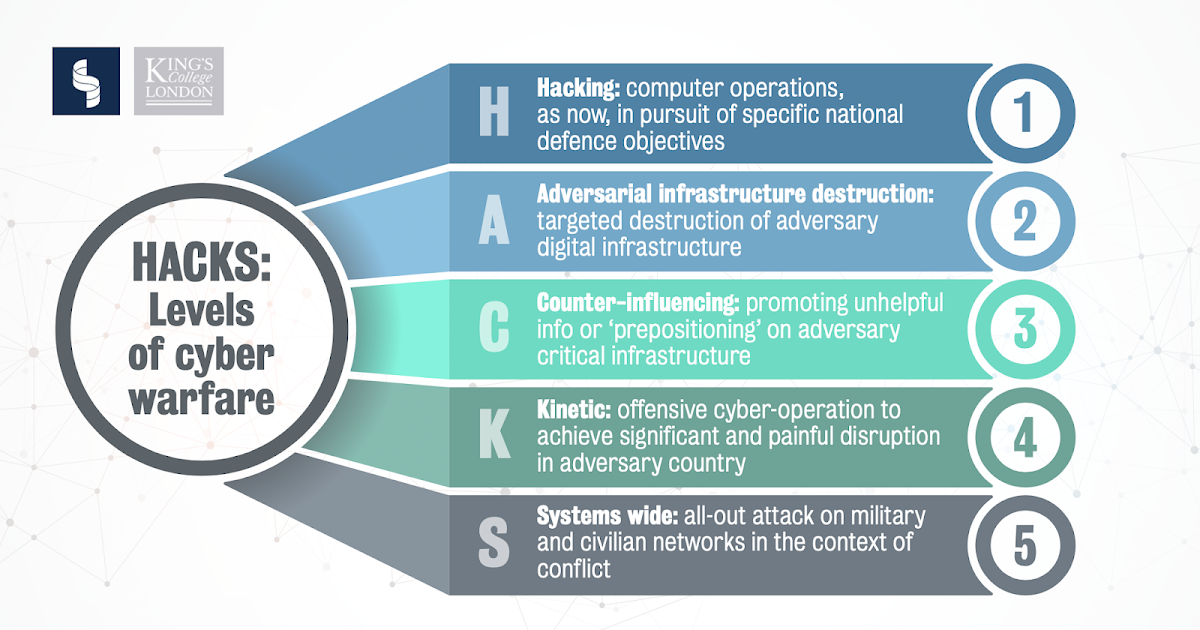 KING'S College LONDON

HACKS: Levels of cyber warfare

H Hacking: computer operations, as now, in pursuit of specific national defence objectives 1

A Adversarial infrastructure destruction: targeted destruction of adversary digital infrastructure 2

C Counter-influencing: promoting unhelpful info or 'prepositioning' on adversary critical infrastructure 3

K Kinetic: offensive cyber-operation to achieve significant and painful disruption in adversary country 4

S Systems wide: all-out attack on military and civilian networks in the context of conflict 5